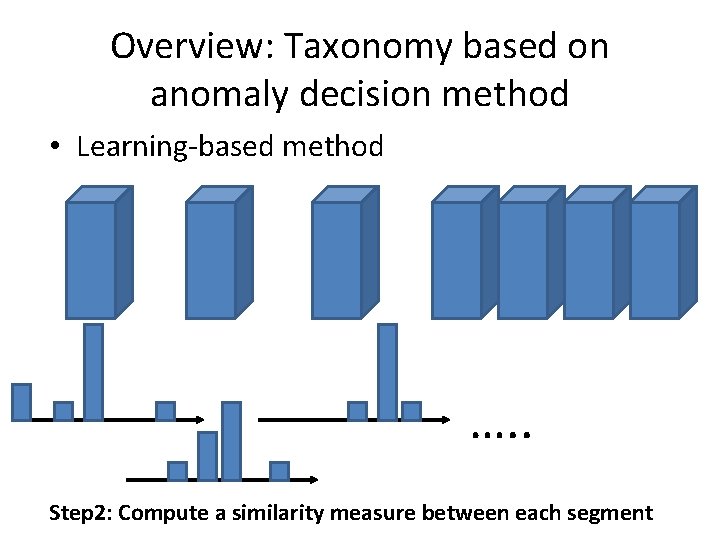 Overview: Taxonomy based on anomaly decision method

• Learning-based method

.....

Step2: Compute a similarity measure between each segment